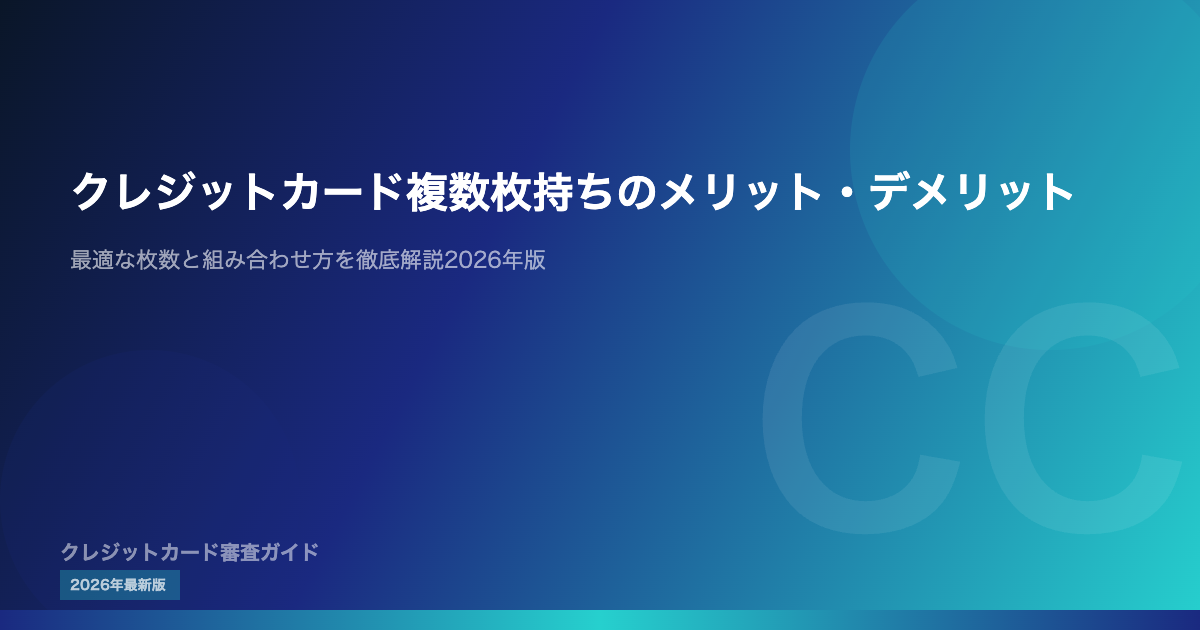 クレジットカード複数枚持ちのメリット・デメリット

最適な枚数と組み合わせ方を徹底解説2026年版

CC

クレジットカード審査ガイド

2026年最新版